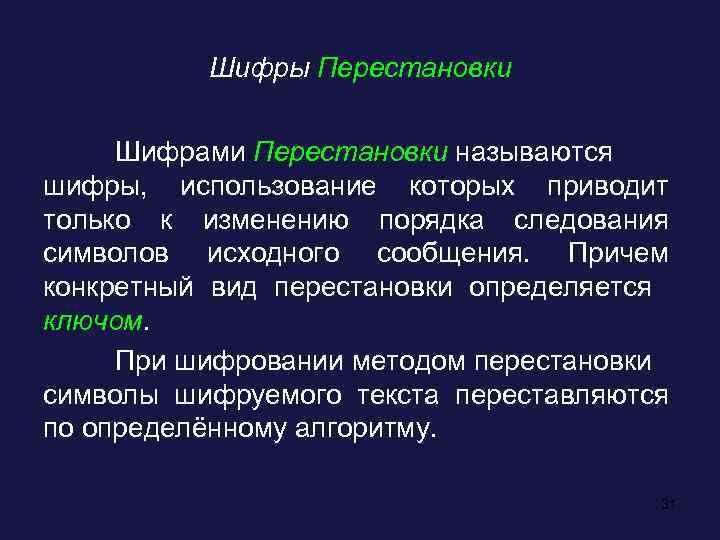 Шифры Перестановки

Шифрами Перестановки называются шифры, использование которых приводит только к изменению порядка следования символов исходного сообщения. Причем конкретный вид перестановки определяется ключом.

При шифровании методом перестановки символы шифруемого текста переставляются по определённому алгоритму.

31